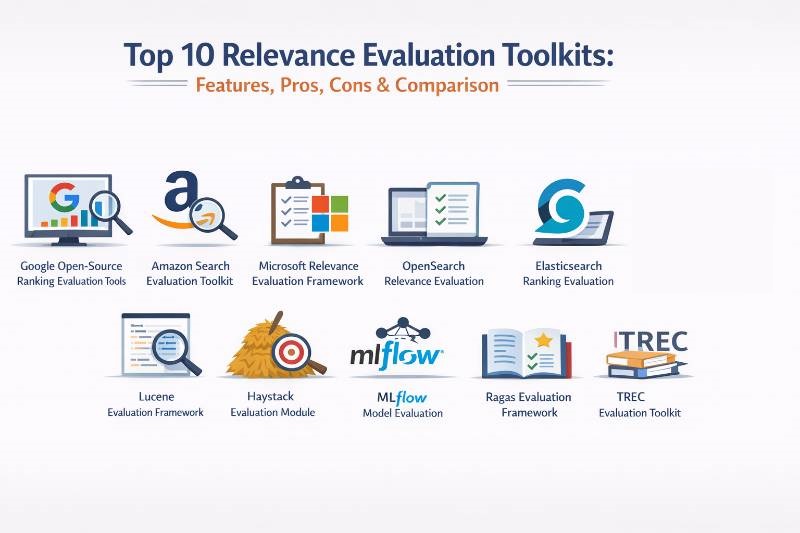 Top 10 Relevance Evaluation Toolkits:
Features, Pros, Cons & Comparison

G

Google Open-Source Ranking Evaluation Tools

a

Amazon Search Evaluation Toolkit

Microsoft Relevance Evaluation Framework

OpenSearch Relevance Evaluation

Elasticsearch Ranking Evaluation

Lucene Evaluation Framework

Haystack Evaluation Module

mlflow

MLflow Model Evaluation

Ragas Evaluation Framework

TREC

TREC Evaluation Toolkit